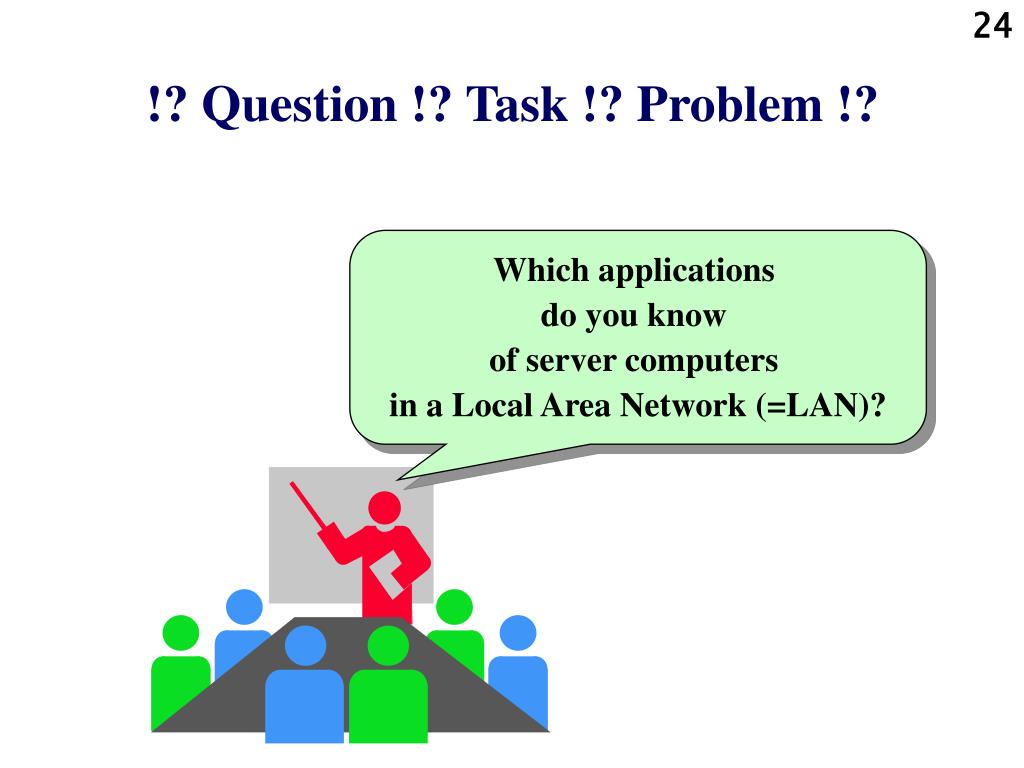 24

!? Question !? Task !? Problem !?

Which applications
do you know
of server computers
in a Local Area Network (=LAN)?